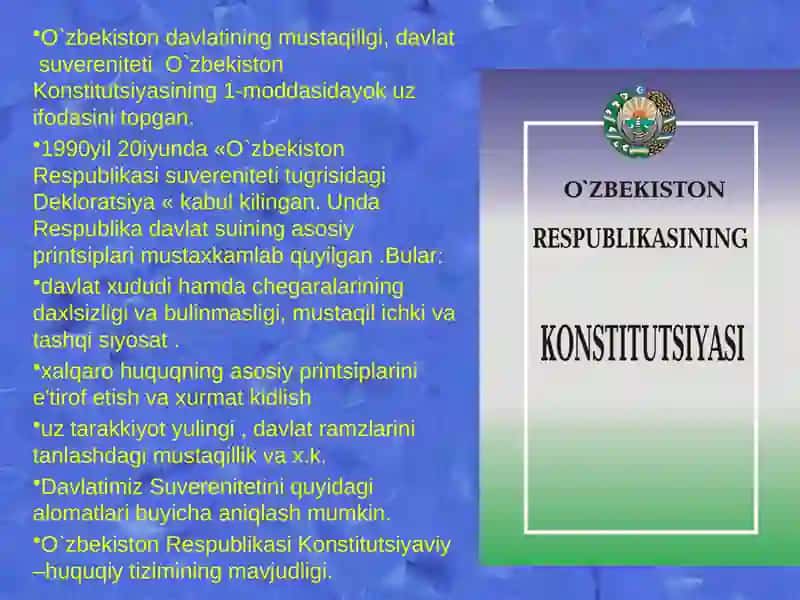 •O`zbekiston davlatining mustaqillgi, davlat suvereniteti O`zbekiston Konstitutsiyasining 1-moddasidayok uz ifodasini topgan.

•1990yil 20iyunda «O`zbekiston Respublikasi suvereniteti tugrisidagi Dekloratsiya « kabul kilingan. Unda Respublika davlat suining asosiy printsiplari mustaxkamlab quyilgan .Bular:

•davlat xududi hamda chegaralarining daxlsizligi va bulinmasligi, mustaqil ichki va tashqi siyosat .

•xalqaro huquqning asosiy printsiplarini e'tirof etish va xurmat kidlish

•uz tarakkiyot yulingi , davlat ramzlarini tanlashdagi mustaqillik va x.k.

•Davlatimiz Suverenitetini quyidagi alomatlari buyicha aniqlash mumkin.

•O`zbekiston Respublikasi Konstitutsiyaviy –huquqiy tizimining mavjudligi.

O`ZBEKISTON
RESPUBLIKASINING
KONSTITUTSIYASI